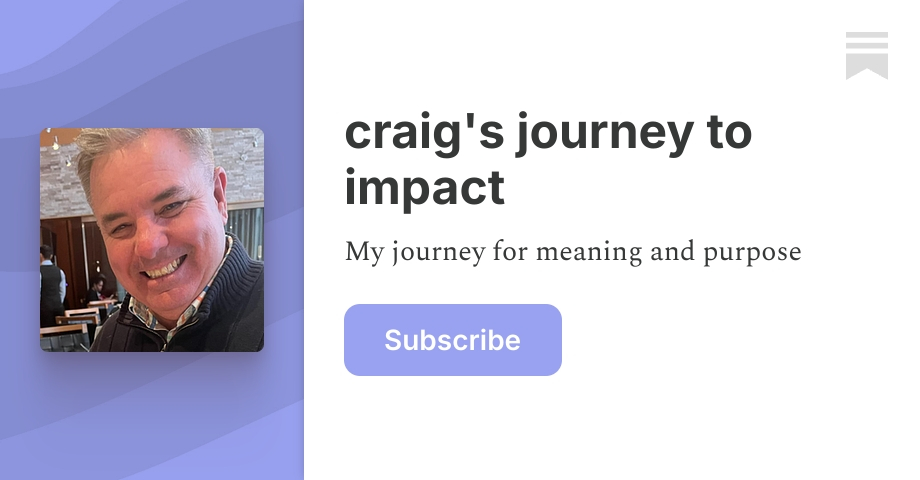 craig's journey to impact

My journey for meaning and purpose

Subscribe